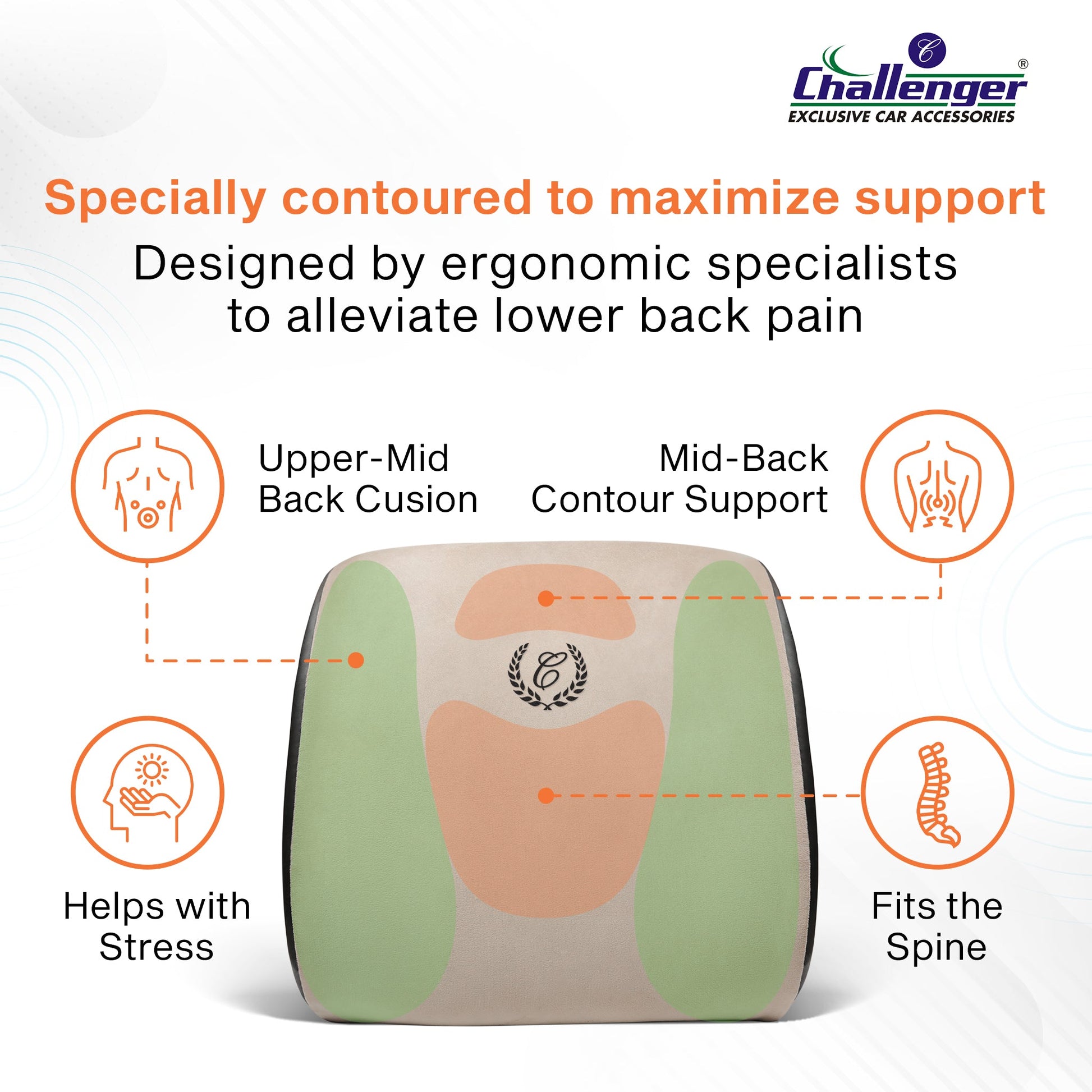 C
Challenger®
EXCLUSIVE CAR ACCESSORIES

Specially contoured to maximize support

Designed by ergonomic specialists to alleviate lower back pain

Upper-Mid Back Cusion

Mid-Back Contour Support

C

Helps with Stress

Fits the Spine